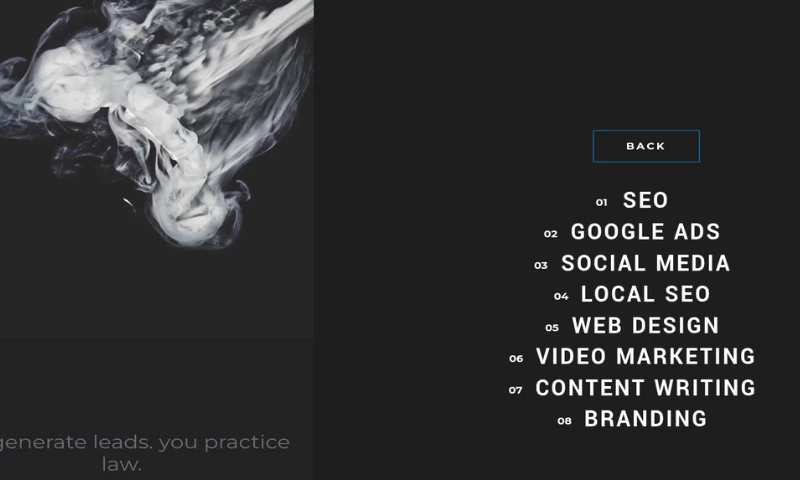 BACK

01 SEO
02 GOOGLE ADS
03 SOCIAL MEDIA
04 LOCAL SEO
05 WEB DESIGN
06 VIDEO MARKETING
07 CONTENT WRITING
08 BRANDING

generate leads. you practice law.